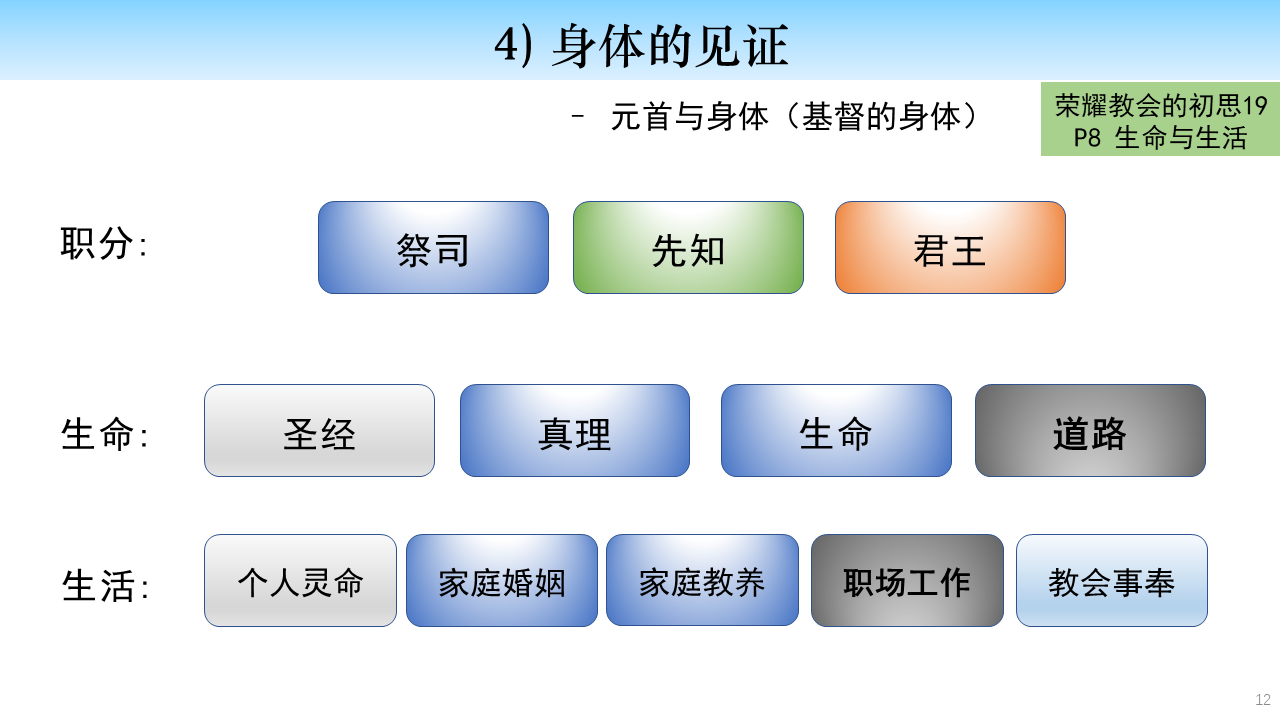 4) 身体的见证

– 元首与身体（基督的身体）

荣耀教会的初思19
P8 生命与生活

职分:
祭司
先知
君王

生命:
圣经
真理
生命
道路

生活:
个人灵命
家庭婚姻
家庭教养
职场工作
教会事奉

12